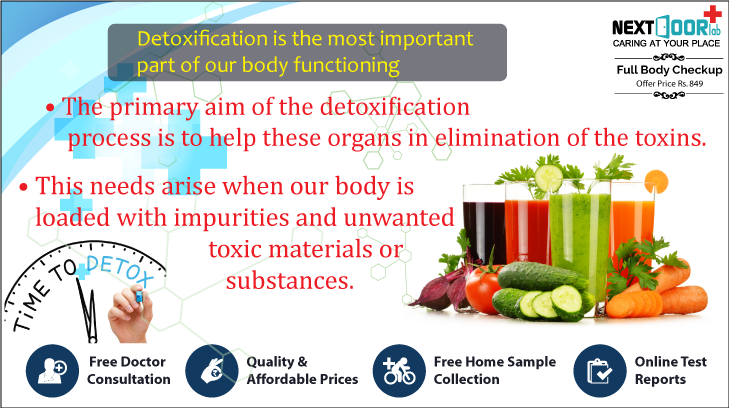 Detoxification is the most important part of our body functioning

NEXT DOOR lab
CARING AT YOUR PLACE

Full Body Checkup
Offer Price Rs. 849

• The primary aim of the detoxification process is to help these organs in elimination of the toxins.

• This needs arise when our body is loaded with impurities and unwanted toxic materials or substances.

TIME TO DETOX

Free Doctor Consultation

Quality & Affordable Prices

Free Home Sample Collection

Online Test Reports